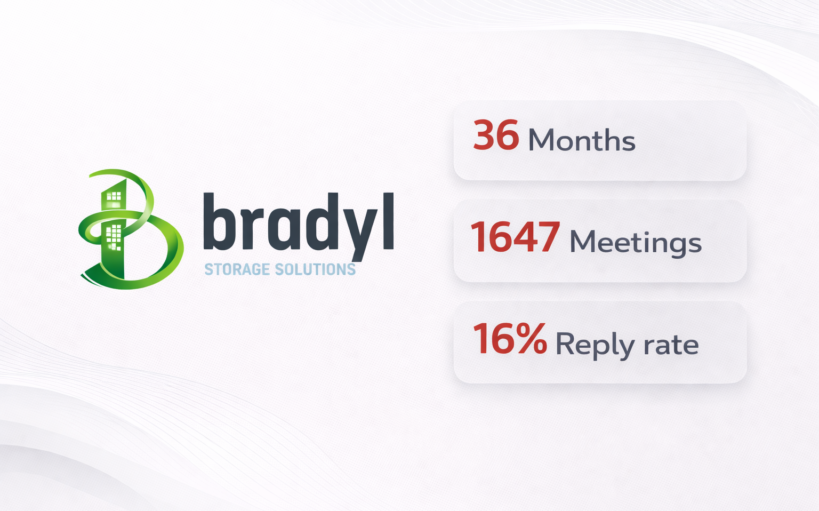 bradyl
STORAGE SOLUTIONS

36 Months

1647 Meetings

16% Reply rate